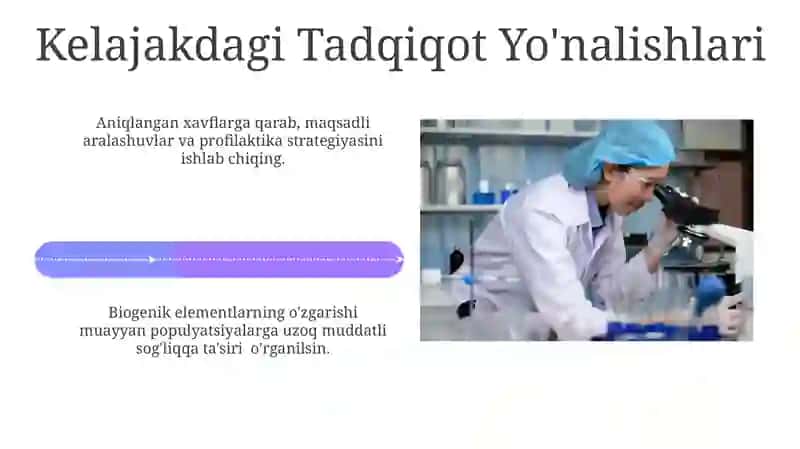 Kelajakdagi Tadqiqot Yo'nalishlari

Aniqlangan xavflarga qarab, maqsadli aralashuvlar va profilaktika strategiyasini ishlab chiqing.

Biogenik elementlarning o'zgarishi muayyan populyatsiyalarga uzoq muddatli sog'liqqa ta'siri o'rganilsin.